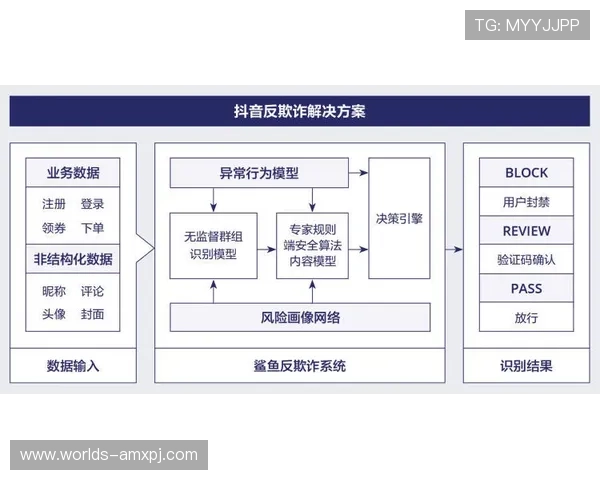 TG: MYYJJPP

抖音反欺诈解决方案

业务数据

注册 登录

领券 下单

非结构化数据

昵称 评论

头像 封面

数据输入

异常行为模型

无监督群组识别模型

专家规则
端安全算法
内容模型

决策引擎

风险画像网络

鲨鱼反欺诈系统

BLOCK

用户封禁

REVIEW

验证码确认

PASS

放行

识别结果

www.worlds-amxpj.com